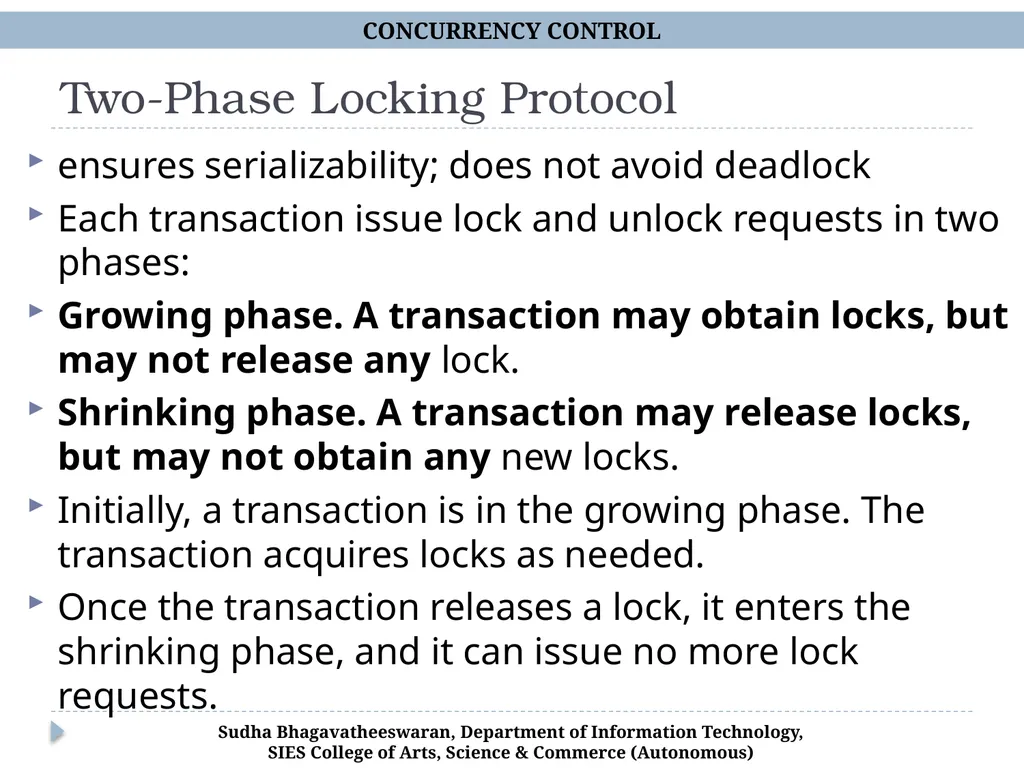 CONCURRENCY CONTROL

Two-Phase Locking Protocol

ensures serializability; does not avoid deadlock

Each transaction issue lock and unlock requests in two phases:

Growing phase. A transaction may obtain locks, but may not release any lock.

Shrinking phase. A transaction may release locks, but may not obtain any new locks.

Initially, a transaction is in the growing phase. The transaction acquires locks as needed.

Once the transaction releases a lock, it enters the shrinking phase, and it can issue no more lock requests.

Sudha Bhagavatheeswaran, Department of Information Technology,
SIES College of Arts, Science & Commerce (Autonomous)